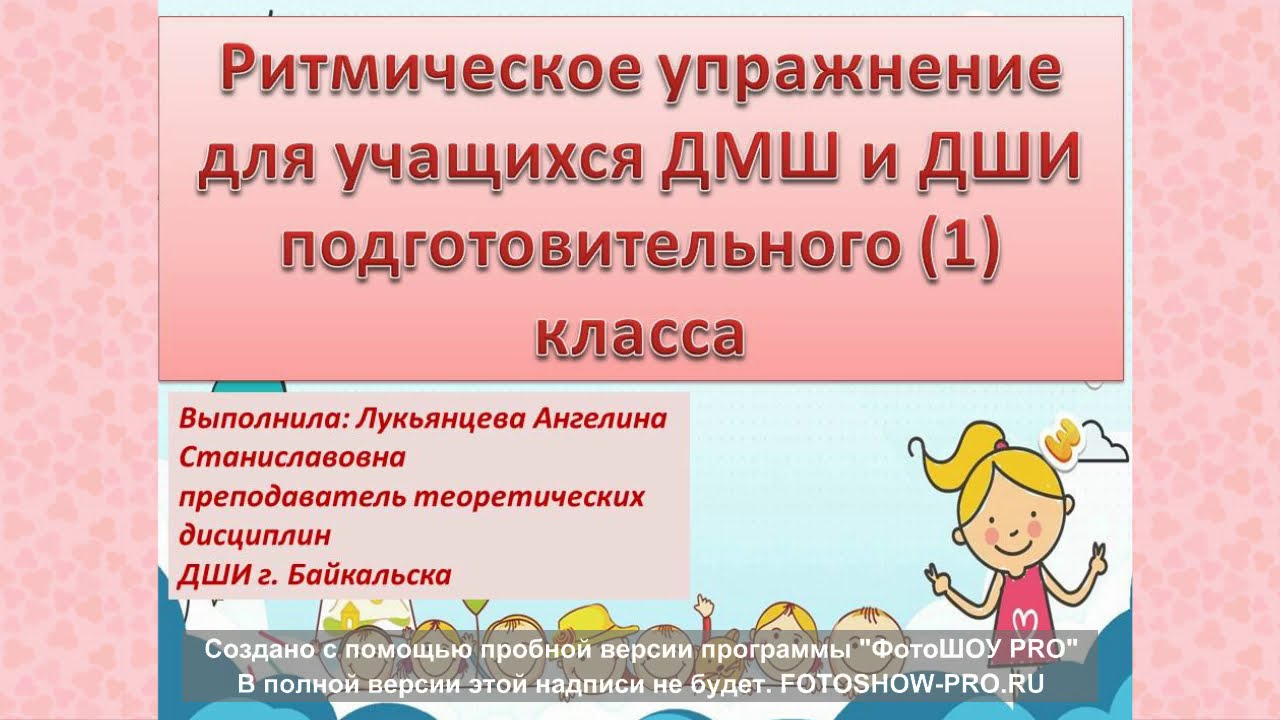 Ритмическое упражнение для учащихся ДМШ и ДШИ подготовительного (1) класса

Выполнила: Лукьянцева Ангелина Станиславовна
преподаватель теоретических дисциплин
ДШИ г. Байкальска

Создано с помощью пробной версии программы "ФотоШОУ PRO"
В полной версии этой надписи не будет. FOTOSHOW-PRO.RU